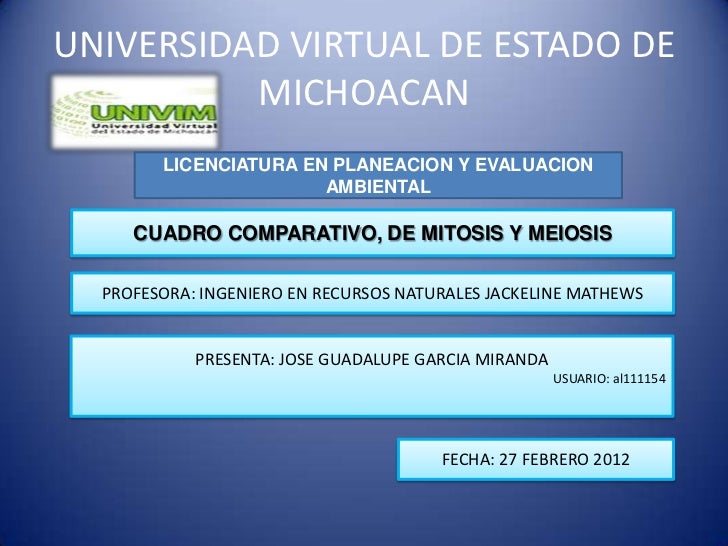 UNIVERSIDAD VIRTUAL DE ESTADO DE MICHOACAN

UNIVIM
Universidad Virtual del Estado de Michoacán

LICENCIATURA EN PLANEACION Y EVALUACION AMBIENTAL

CUADRO COMPARATIVO, DE MITOSIS Y MEIOSIS

PROFESORA: INGENIERO EN RECURSOS NATURALES JACKELINE MATHEWS

PRESENTA: JOSE GUADALUPE GARCIA MIRANDA
USUARIO: al111154

FECHA: 27 FEBRERO 2012